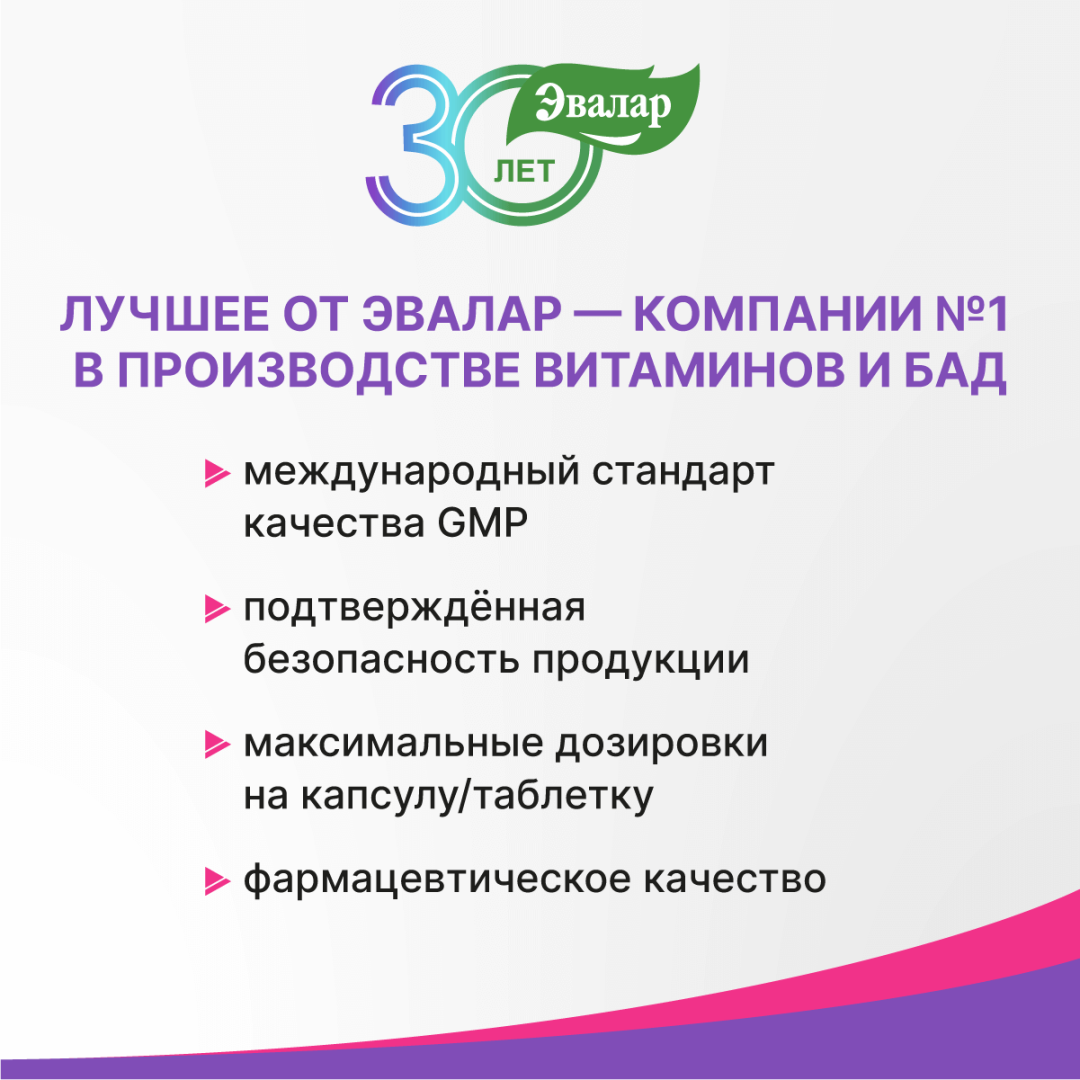 30 ЛЕТ Эвалар

ЛУЧШЕЕ ОТ ЭВАЛАР — КОМПАНИИ №1 В ПРОИЗВОДСТВЕ ВИТАМИНОВ И БАД

международный стандарт качества GMP

подтверждённая безопасность продукции

максимальные дозировки на капсулу/таблетку

фармацевтическое качество